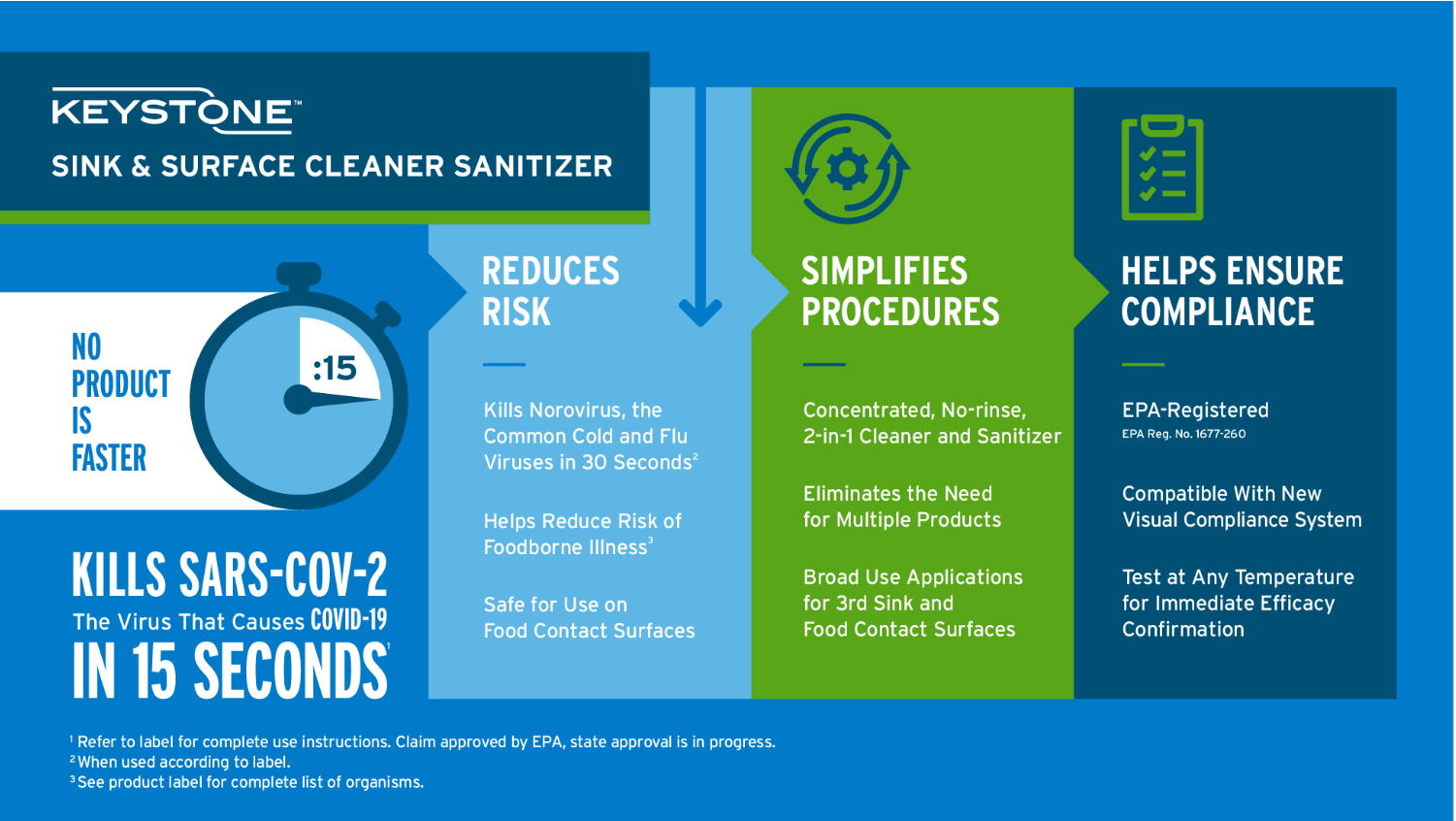 KEYSTONE™
SINK & SURFACE CLEANER SANITIZER

NO PRODUCT IS FASTER

:15

KILLS SARS-COV-2
The Virus That Causes COVID-19
IN 15 SECONDS$^1$

REDUCES RISK

Kills Norovirus, the Common Cold and Flu Viruses in 30 Seconds$^2$

Helps Reduce Risk of Foodborne Illness$^3$

Safe for Use on Food Contact Surfaces

SIMPLIFIES PROCEDURES

Concentrated, No-rinse, 2-in-1 Cleaner and Sanitizer

Eliminates the Need for Multiple Products

Broad Use Applications for 3rd Sink and Food Contact Surfaces

HELPS ENSURE COMPLIANCE

EPA-Registered
EPA Reg. No. 1677-260

Compatible With New Visual Compliance System

Test at Any Temperature for Immediate Efficacy Confirmation

$^1$ Refer to label for complete use instructions. Claim approved by EPA, state approval is in progress.
$^2$ When used according to label.
$^3$ See product label for complete list of organisms.